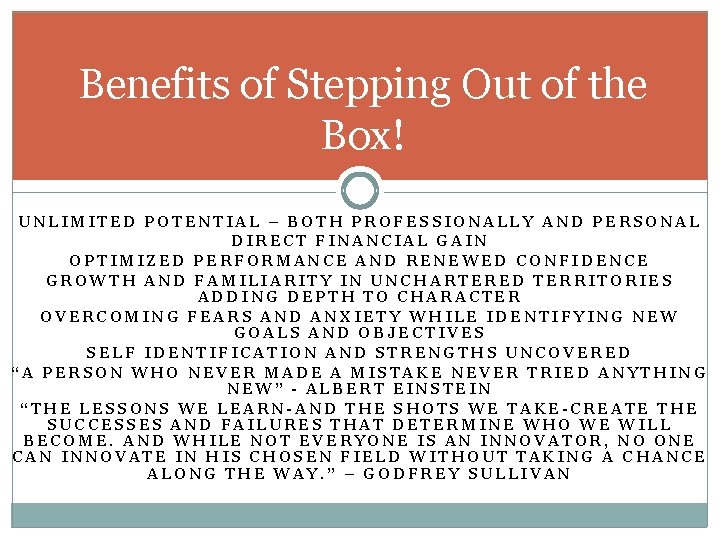 Benefits of Stepping Out of the Box!

UNLIMITED POTENTIAL – BOTH PROFESSIONALLY AND PERSONAL

DIRECT FINANCIAL GAIN

OPTIMIZED PERFORMANCE AND RENEWED CONFIDENCE

GROWTH AND FAMILIARITY IN UNCHARTERED TERRITORIES ADDING DEPTH TO CHARACTER

OVERCOMING FEARS AND ANXIETY WHILE IDENTIFYING NEW GOALS AND OBJECTIVES

SELF IDENTIFICATION AND STRENGTHS UNCOVERED

“A PERSON WHO NEVER MADE A MISTAKE NEVER TRIED ANYTHING NEW” - ALBERT EINSTEIN

“THE LESSONS WE LEARN-AND THE SHOTS WE TAKE-CREATE THE SUCCESSES AND FAILURES THAT DETERMINE WHO WE WILL BECOME. AND WHILE NOT EVERYONE IS AN INNOVATOR, NO ONE CAN INNOVATE IN HIS CHOSEN FIELD WITHOUT TAKING A CHANCE ALONG THE WAY.” – GODFREY SULLIVAN